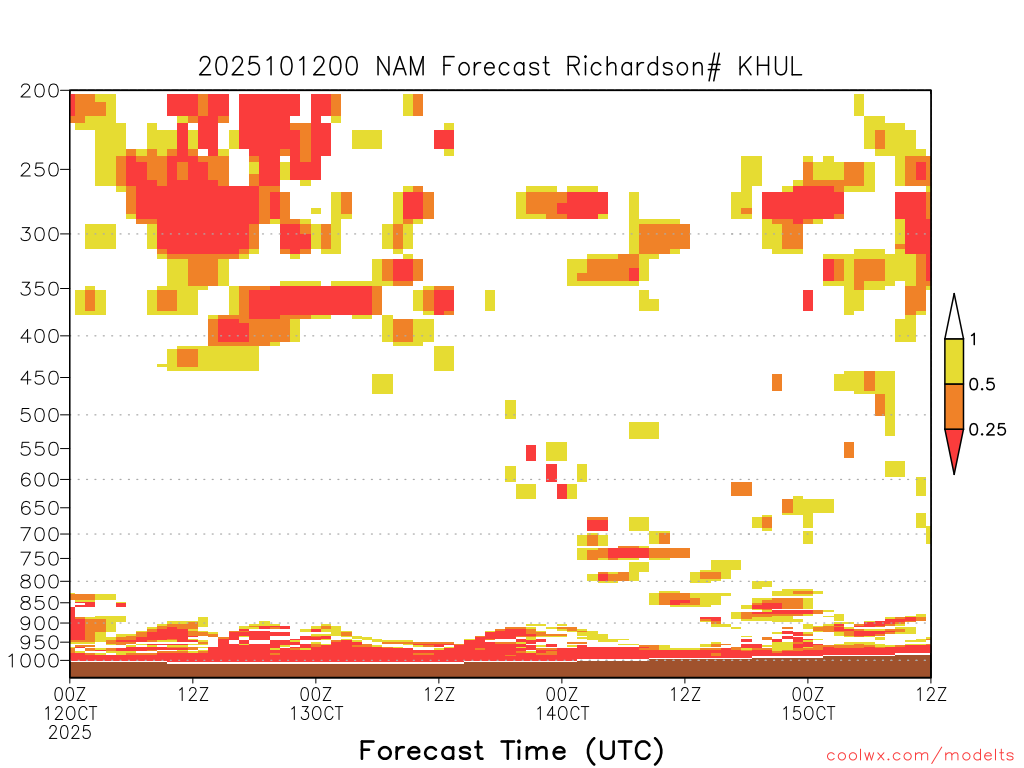 2025101200 NAM Forecast Richardson# KHUL

200
250
300
350
400
450
500
550
600
650
700
750
800
850
900
950
1000

1
0.5
0.25

00Z 12OCT 2025
12Z
00Z 13OCT
12Z
00Z 14OCT
12Z
00Z 15OCT
12Z

Forecast Time (UTC)

coolwx.com/modelts